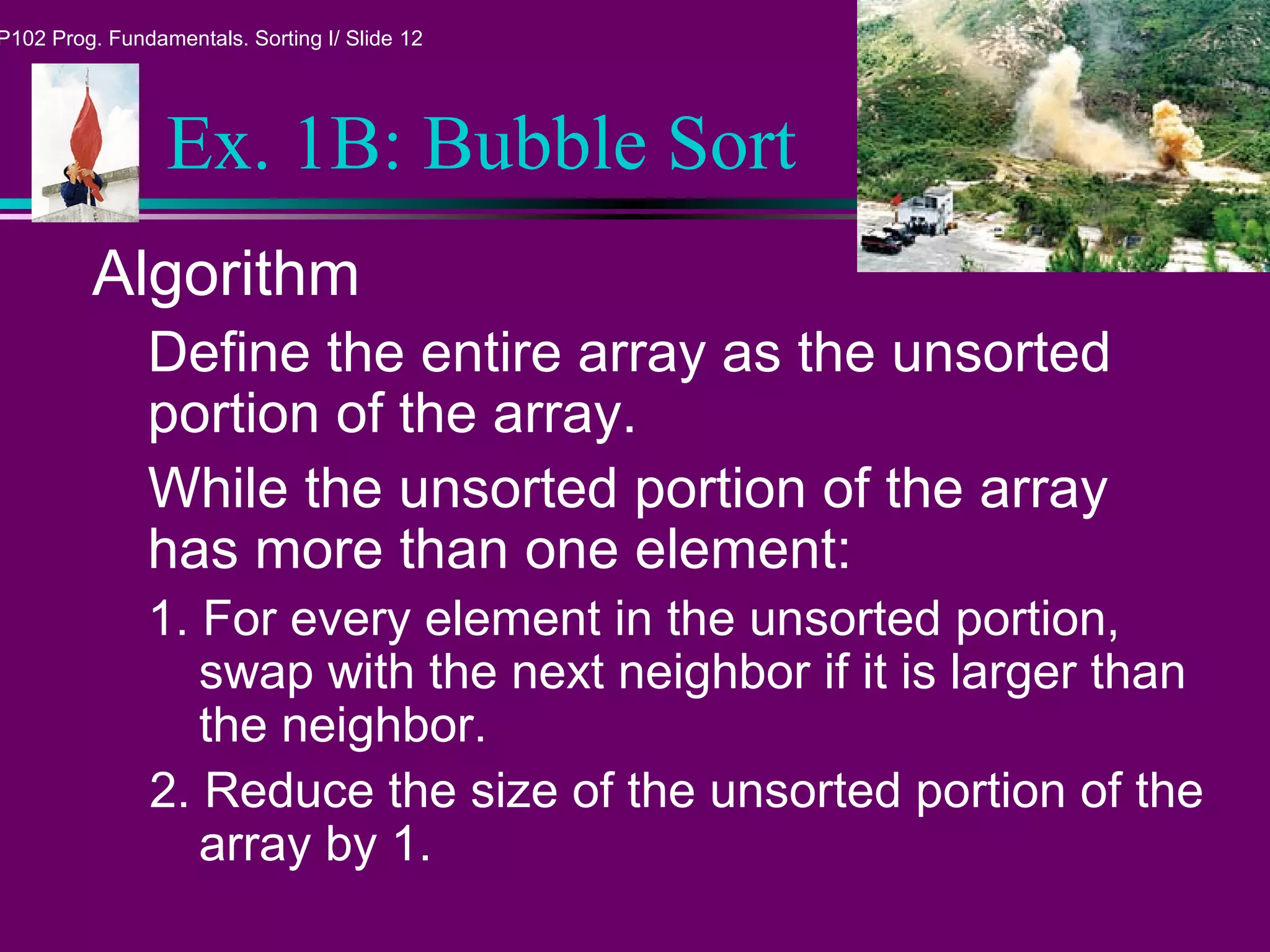 P102 Prog. Fundamentals. Sorting I/ Slide 12

Ex. 1B: Bubble Sort

Algorithm

Define the entire array as the unsorted portion of the array.

While the unsorted portion of the array has more than one element:

1. For every element in the unsorted portion, swap with the next neighbor if it is larger than the neighbor.

2. Reduce the size of the unsorted portion of the array by 1.